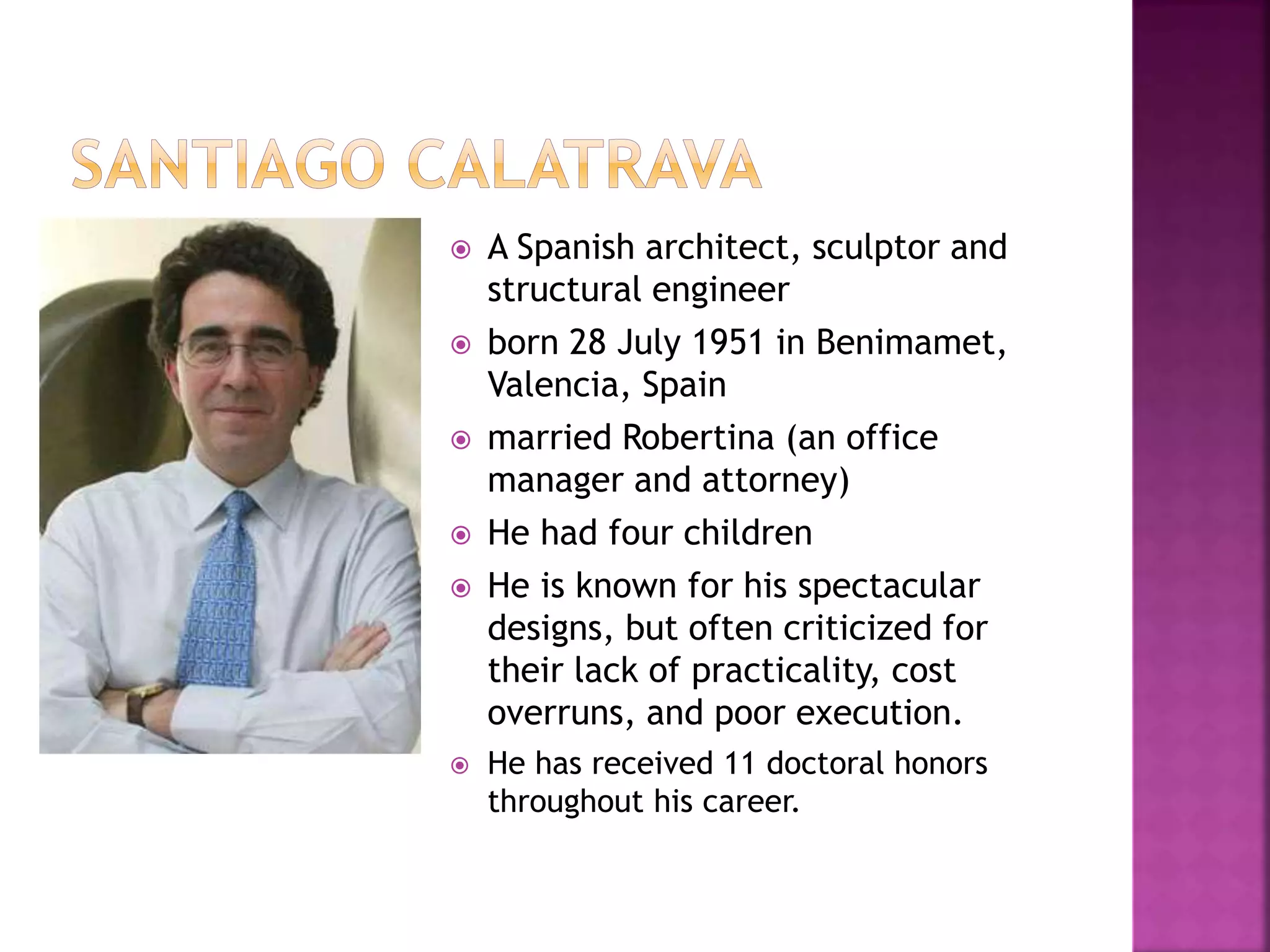 SANTIAGO CALATRAVA

A Spanish architect, sculptor and structural engineer

born 28 July 1951 in Benimamet, Valencia, Spain

married Robertina (an office manager and attorney)

He had four children

He is known for his spectacular designs, but often criticized for their lack of practicality, cost overruns, and poor execution.

He has received 11 doctoral honors throughout his career.